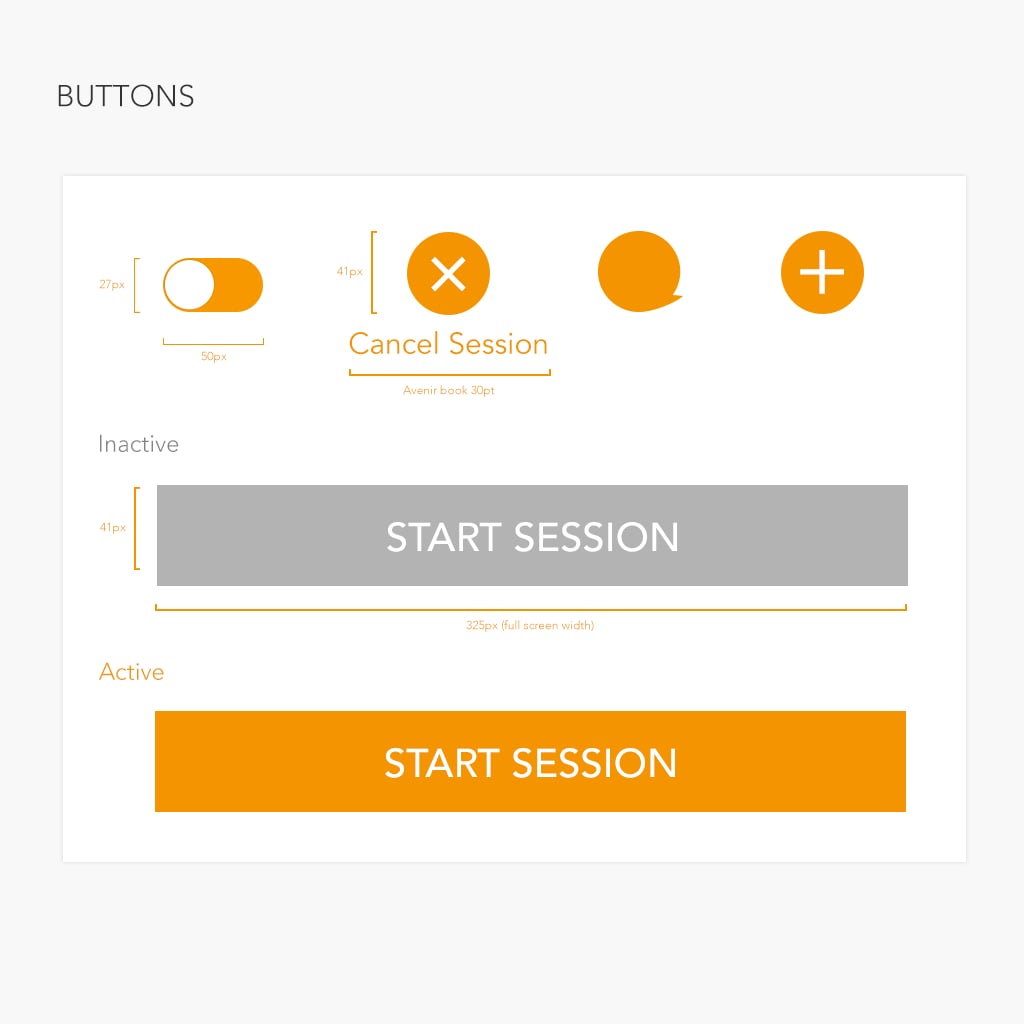 BUTTONS

27px

50px

41px

Cancel Session

Avenir book 30pt

Inactive

41px

START SESSION

325px (full screen width)

Active

START SESSION